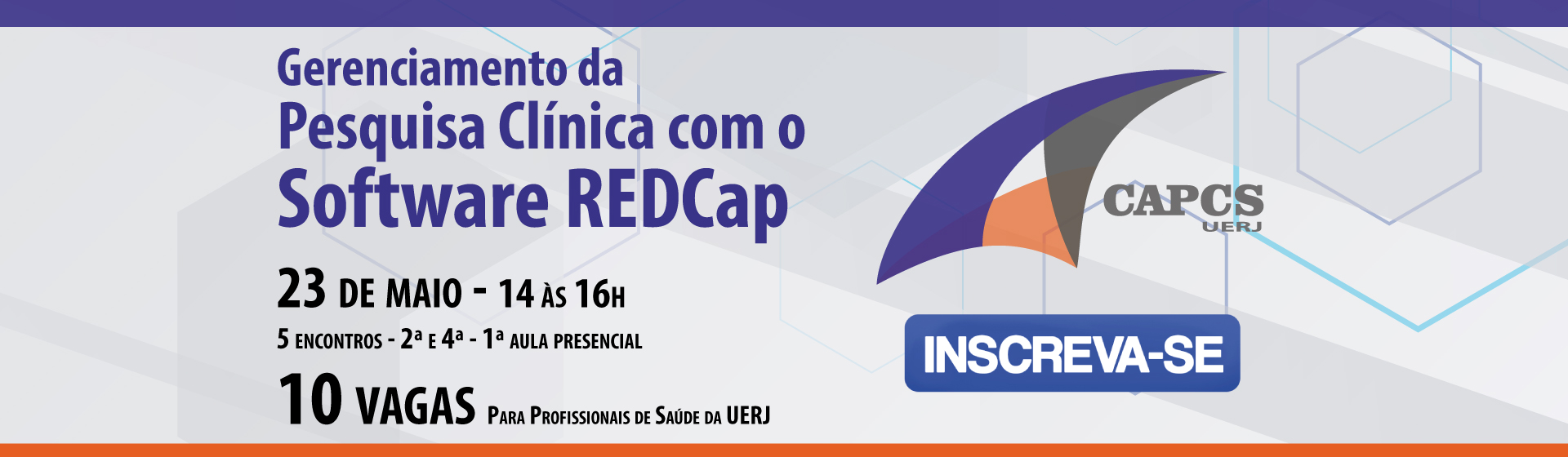 Gerenciamento da Pesquisa Clínica com o Software REDCap

23 DE MAIO - 14 ÀS 16H

5 ENCONTROS - 2ª E 4ª - 1ª AULA PRESENCIAL

10 VAGAS PARA PROFISSIONAIS DE SAÚDE DA UERJ

CAPCS
UERJ

INSCREVA-SE